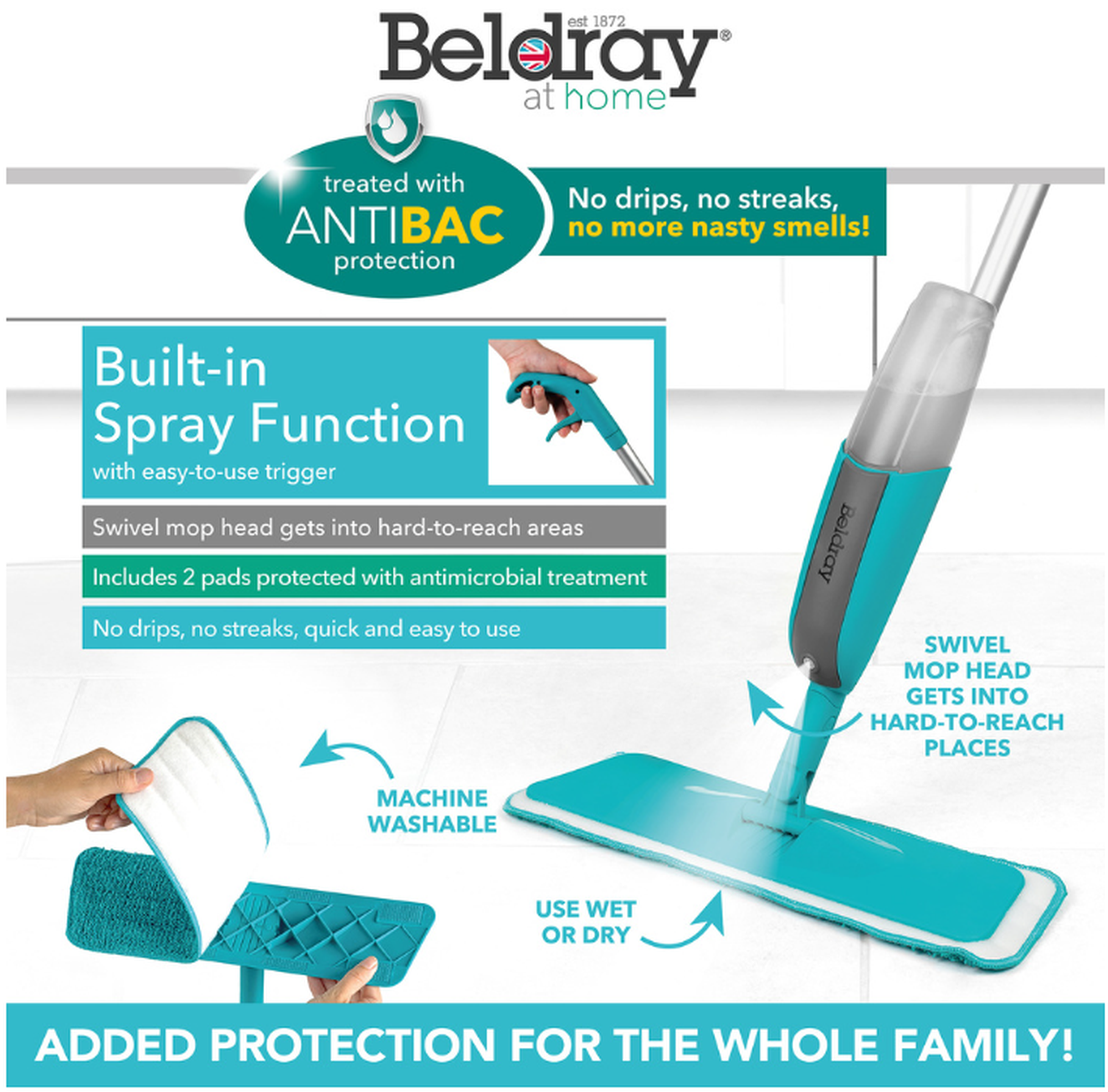 est 1872
Beldray®
at home

treated with
ANTIBAC
protection

No drips, no streaks,
no more nasty smells!

Built-in
Spray Function
with easy-to-use trigger

Swivel mop head gets into hard-to-reach areas

Includes 2 pads protected with antimicrobial treatment

No drips, no streaks, quick and easy to use

Beldray

SWIVEL MOP HEAD GETS INTO HARD-TO-REACH PLACES

MACHINE WASHABLE

USE WET OR DRY

ADDED PROTECTION FOR THE WHOLE FAMILY!